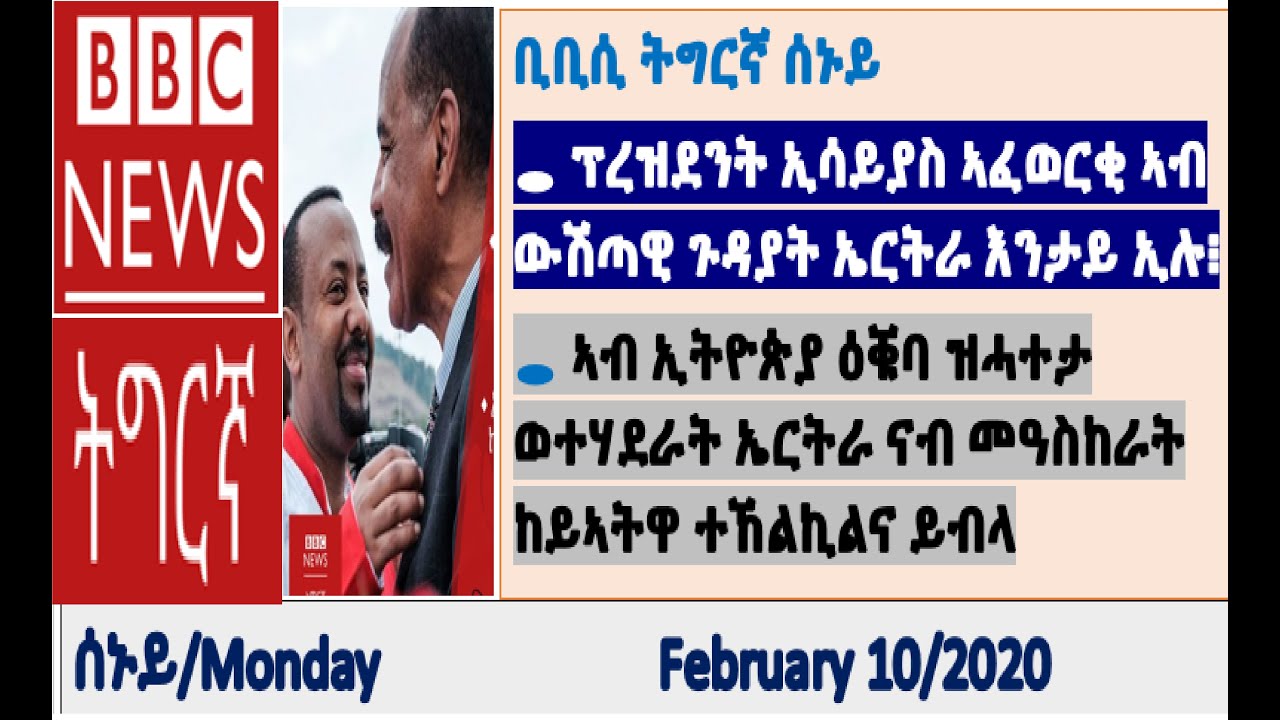 BBC NEWS ትግርኛ

BBC NEWS

ቢቢሲ ትግርኛ ሰኑይ

ፕረዝደንት ኢሳይያስ ኣፈወርቂ ኣብ ውሽጣዊ ጉዳያት ኤርትራ እንታይ ኢሉ፧

ኣብ ኢትዮጵያ ዕቑባ ዝሓተታ ወተሃደራት ኤርትራ ናብ መዓስከራት ከይኣትዋ ተኸልኪልና ይብላ

ሰኑይ/Monday

February 10/2020